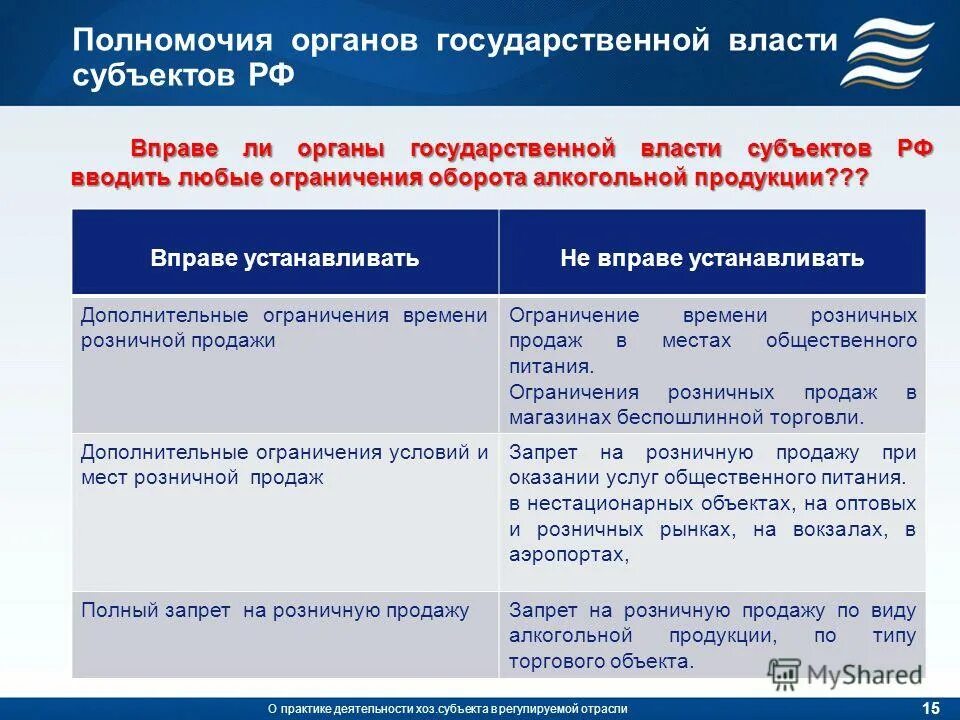 Полномочия органов государственной власти субъектов РФ

Вправе ли органы государственной власти субъектов РФ вводить любые ограничения оборота алкогольной продукции???

| Вправе устанавливать | Не вправе устанавливать |
|---|---|
| Дополнительные ограничения времени розничной продажи | Ограничение времени розничных продаж в местах общественного питания. Ограничения розничных продаж в магазинах беспошлинной торговли. |
| Дополнительные ограничения условий и мест розничной продаж | Запрет на розничную продажу при оказании услуг общественного питания. в нестационарных объектах, на оптовых и розничных рынках, на вокзалах, в аэропортах, |
| Полный запрет на розничную продажу | Запрет на розничную продажу по виду алкогольной продукции, по типу торгового объекта. |

MyShared

О практике деятельности хоз.субъекта в регулируемой отрасли

15